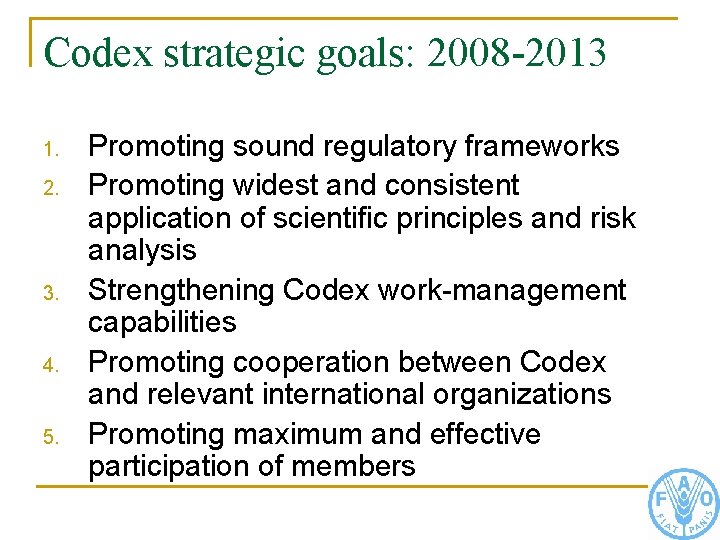 Codex strategic goals: 2008-2013

1. Promoting sound regulatory frameworks
2. Promoting widest and consistent application of scientific principles and risk analysis
3. Strengthening Codex work-management capabilities
4. Promoting cooperation between Codex and relevant international organizations
5. Promoting maximum and effective participation of members

F A O
FIAT PANIS